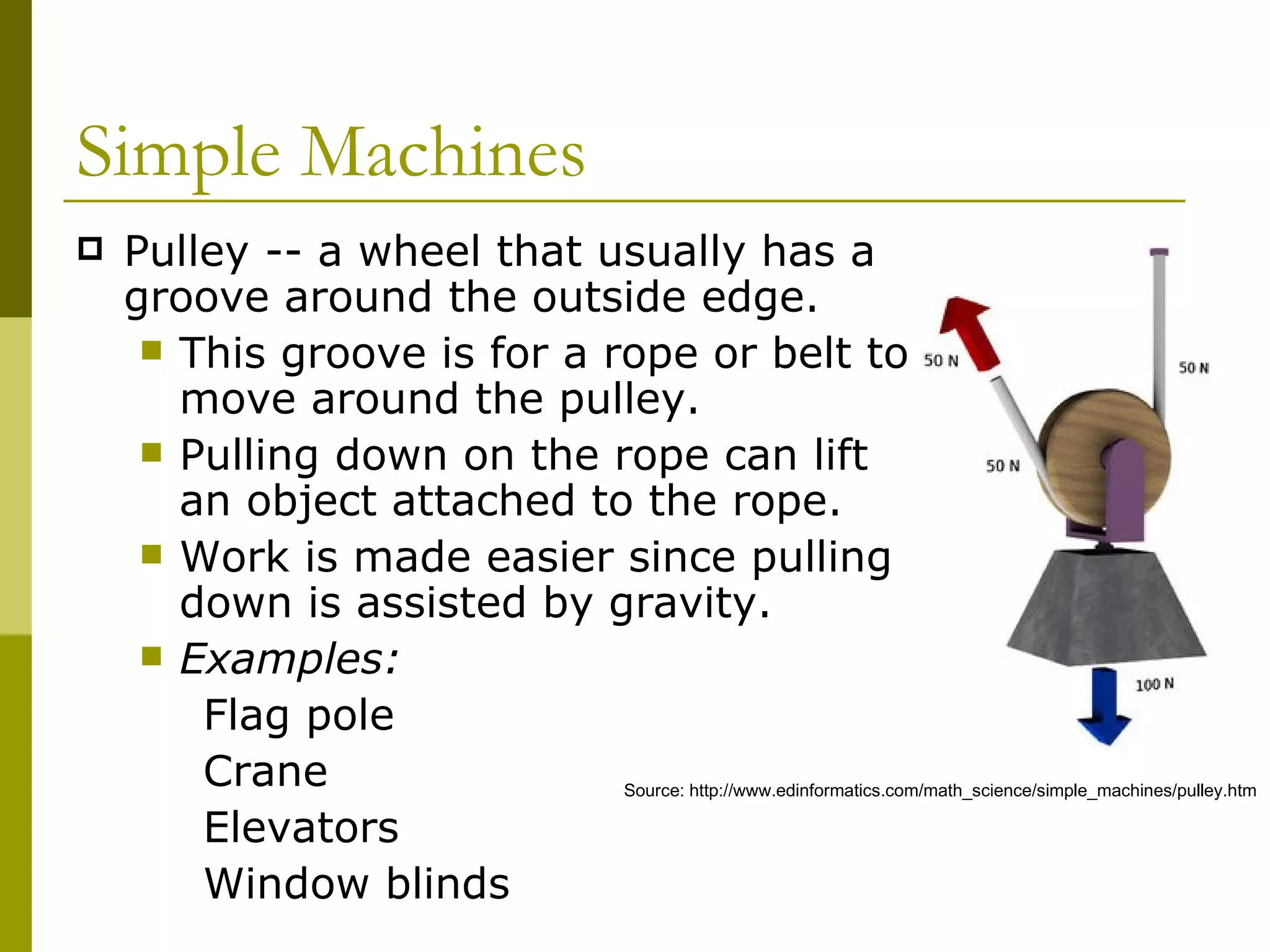 Simple Machines

Pulley -- a wheel that usually has a groove around the outside edge.

This groove is for a rope or belt to move around the pulley.

Pulling down on the rope can lift an object attached to the rope.

Work is made easier since pulling down is assisted by gravity.

Examples:

Flag pole

Crane

Elevators

Window blinds

50 N

50 N

50 N

100 N

Source: http://www.edinformatics.com/math_science/simple_machines/pulley.htm